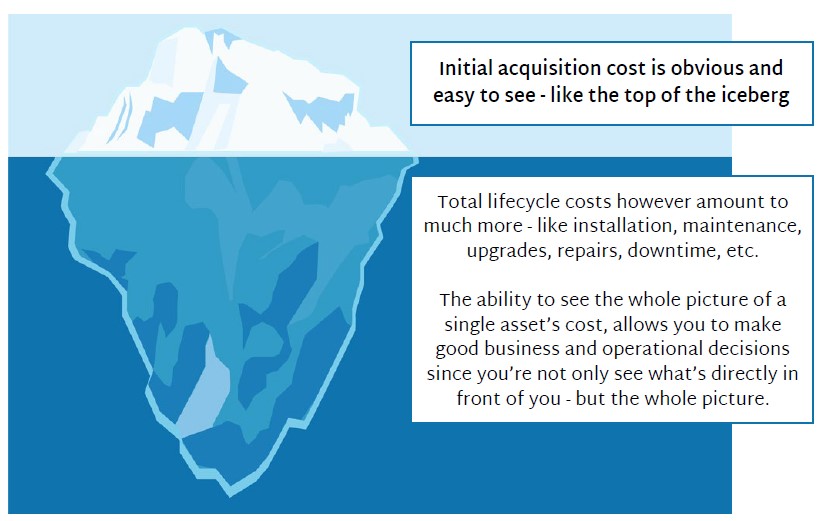 Initial acquisition cost is obvious and easy to see - like the top of the iceberg

Total lifecycle costs however amount to much more - like installation, maintenance, upgrades, repairs, downtime, etc.

The ability to see the whole picture of a single asset's cost, allows you to make good business and operational decisions since you're not only see what's directly in front of you - but the whole picture.